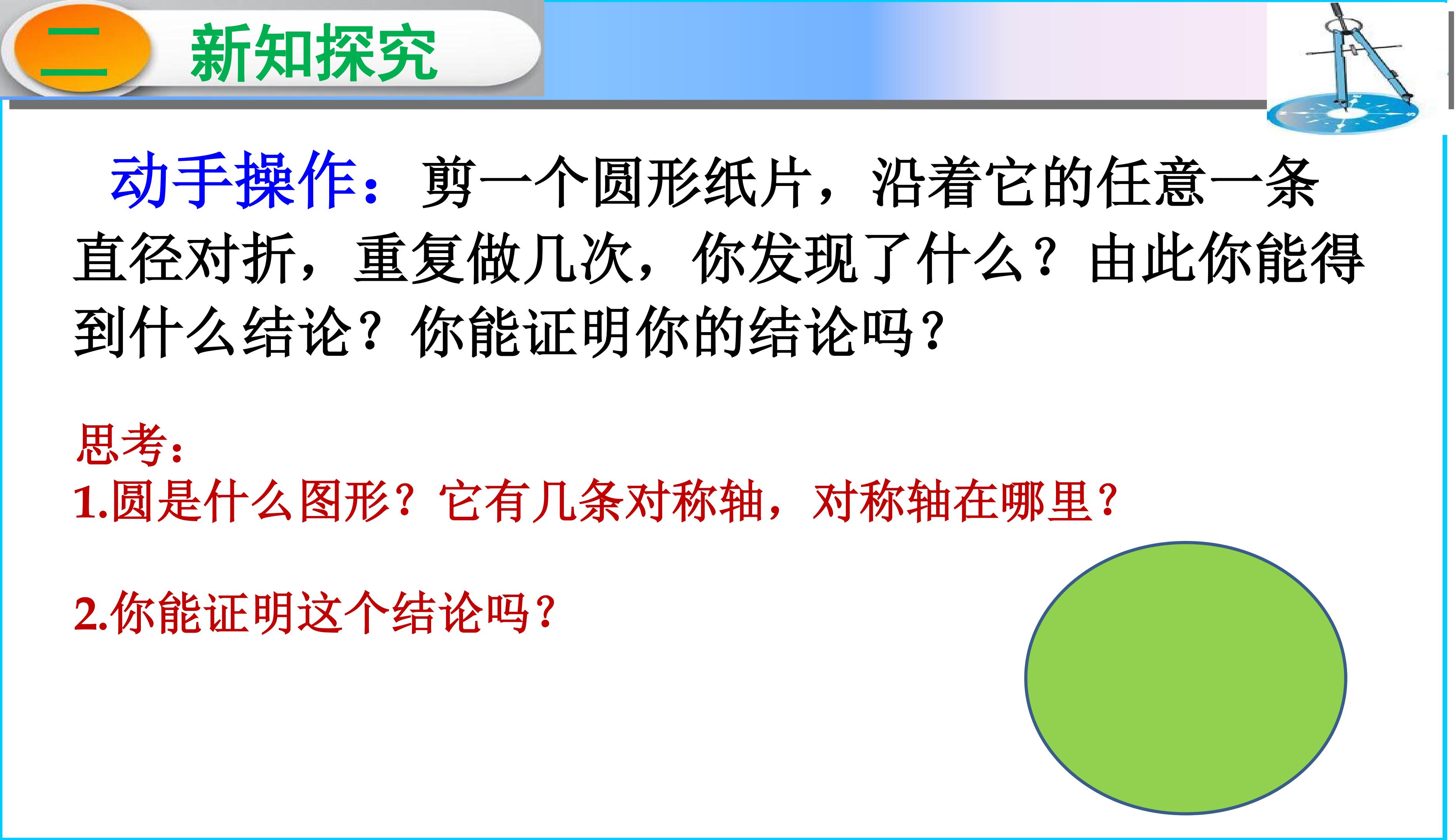 二 新知探究

动手操作：剪一个圆形纸片，沿着它的任意一条直径对折，重复做几次，你发现了什么？由此你能得到什么结论？你能证明你的结论吗？

思考：
1.圆是什么图形？它有几条对称轴，对称轴在哪里？

2.你能证明这个结论吗？